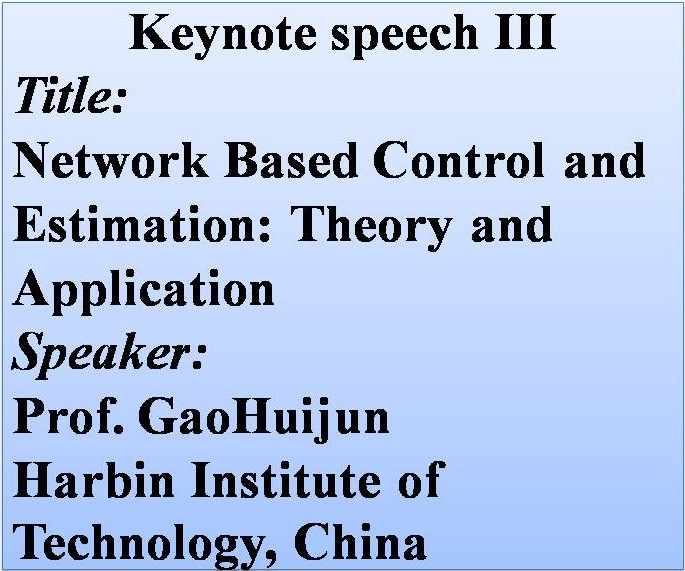 Keynote speech III
Title:
Network Based Control and Estimation: Theory and Application
Speaker:
Prof. GaoHuijun
Harbin Institute of Technology, China